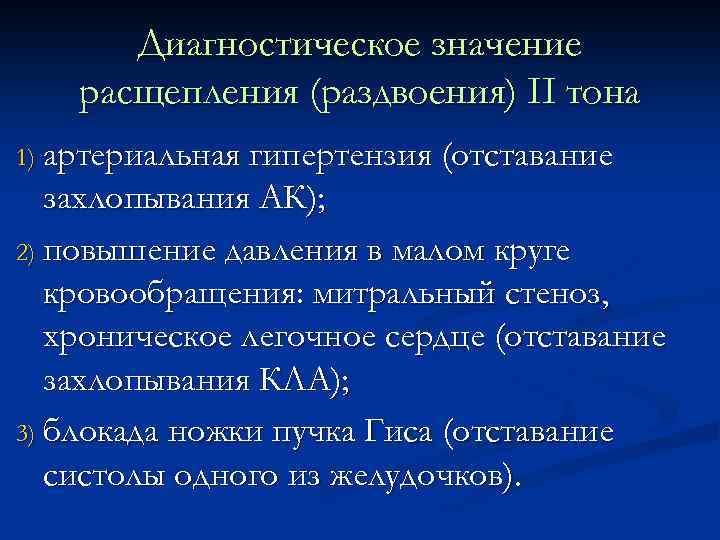 Диагностическое значение расщепления (раздвоения) II тона

1) артериальная гипертензия (отставание захлопывания АК);

2) повышение давления в малом круге кровообращения: митральный стеноз, хроническое легочное сердце (отставание захлопывания КЛА);

3) блокада ножки пучка Гиса (отставание систолы одного из желудочков).